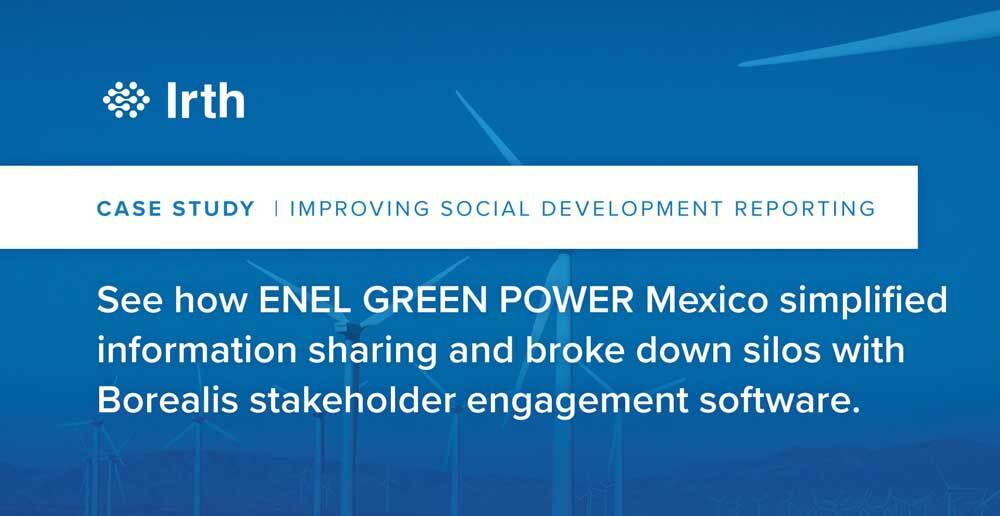 Irth

CASE STUDY | IMPROVING SOCIAL DEVELOPMENT REPORTING

See how ENEL GREEN POWER Mexico simplified information sharing and broke down silos with Borealis stakeholder engagement software.